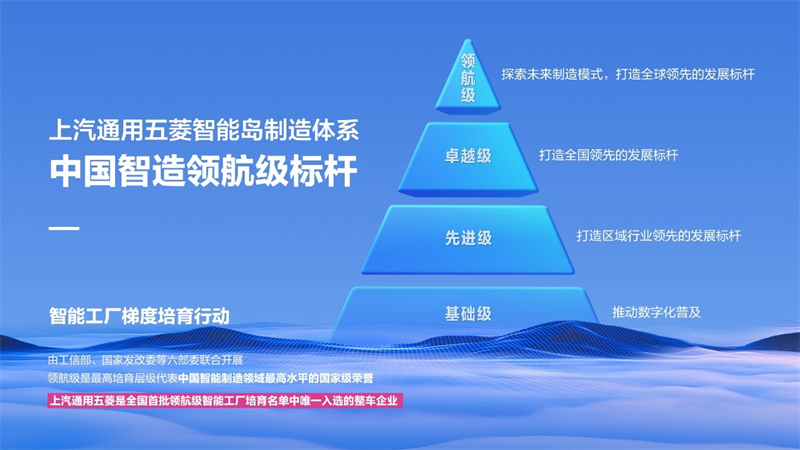 上汽通用五菱智能岛制造体系
中国智造领航级标杆

智能工厂梯度培育行动

由工信部、国家发改委等六部委联合开展
领航级是最高培育层级代表中国智能制造领域最高水平的国家级荣誉
上汽通用五菱是全国首批领航级智能工厂培育名单中唯一入选的整车企业

领航级
探索未来制造模式，打造全球领先的发展标杆

卓越级
打造全国领先的发展标杆

先进级
打造区域行业领先的发展标杆

基础级
推动数字化普及